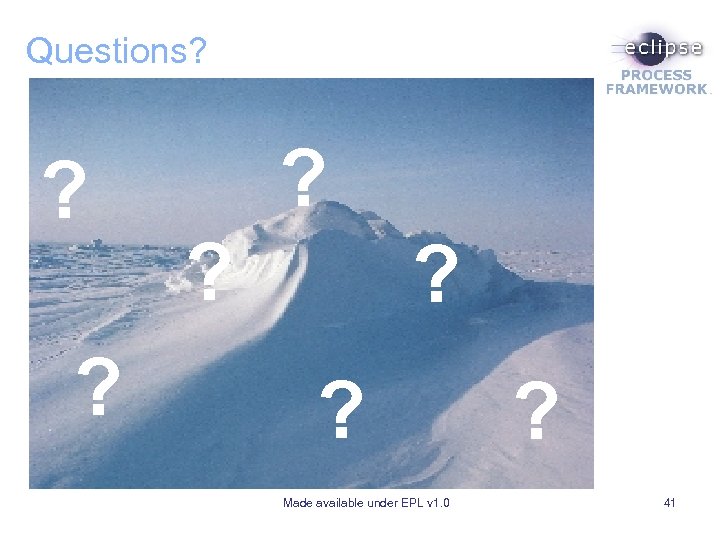 Questions?

eclipse
PROCESS FRAMEWORK

?
?
?
?
?
?
?

Made available under EPL v1.0

41